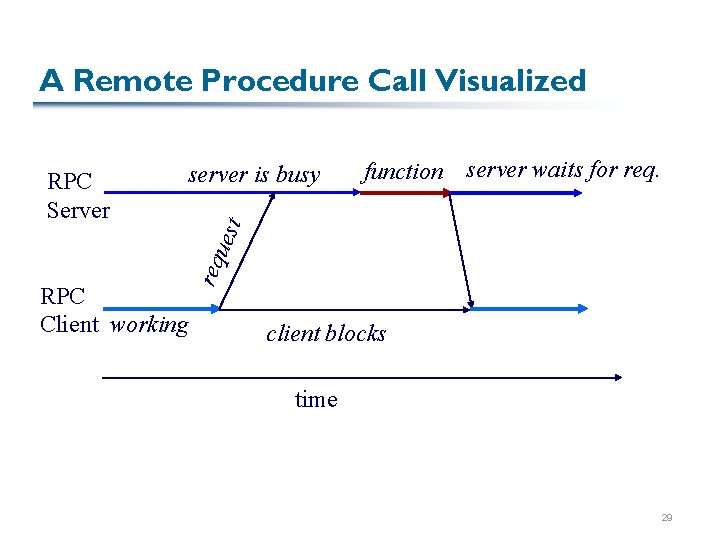 A Remote Procedure Call Visualized

RPC Server

server is busy

function

server waits for req.

request

RPC Client

working

client blocks

time

29